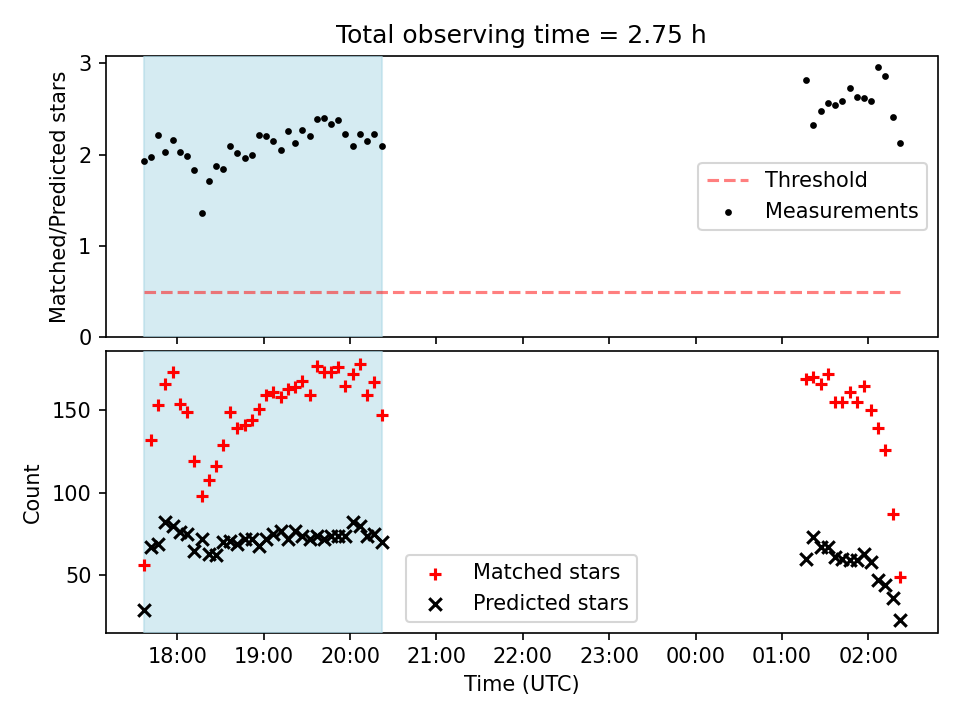 Total observing time = 2.75 h

Matched/Predicted stars

3
2
1
0

Threshold
Measurements

Count

150
100
50

Matched stars
Predicted stars

18:00 19:00 20:00 21:00 22:00 23:00 00:00 01:00 02:00

Time (UTC)